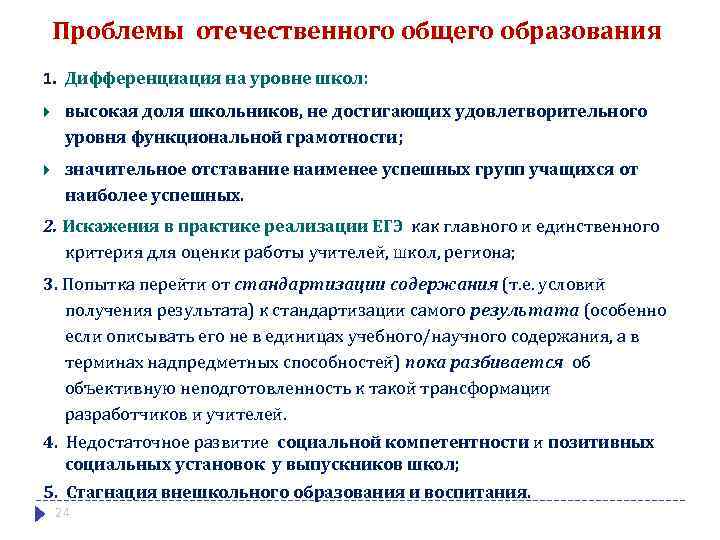 Проблемы отечественного общего образования

1. Дифференциация на уровне школ:

высокая доля школьников, не достигающих удовлетворительного уровня функциональной грамотности;

значительное отставание наименее успешных групп учащихся от наиболее успешных.

2. Искажения в практике реализации ЕГЭ как главного и единственного критерия для оценки работы учителей, школ, региона;

3. Попытка перейти от стандартизации содержания (т.е. условий получения результата) к стандартизации самого результата (особенно если описывать его не в единицах учебного/научного содержания, а в терминах надпредметных способностей) пока разбивается об объективную неподготовленность к такой трансформации разработчиков и учителей.

4. Недостаточное развитие социальной компетентности и позитивных социальных установок у выпускников школ;

5. Стагнация внешкольного образования и воспитания.

24